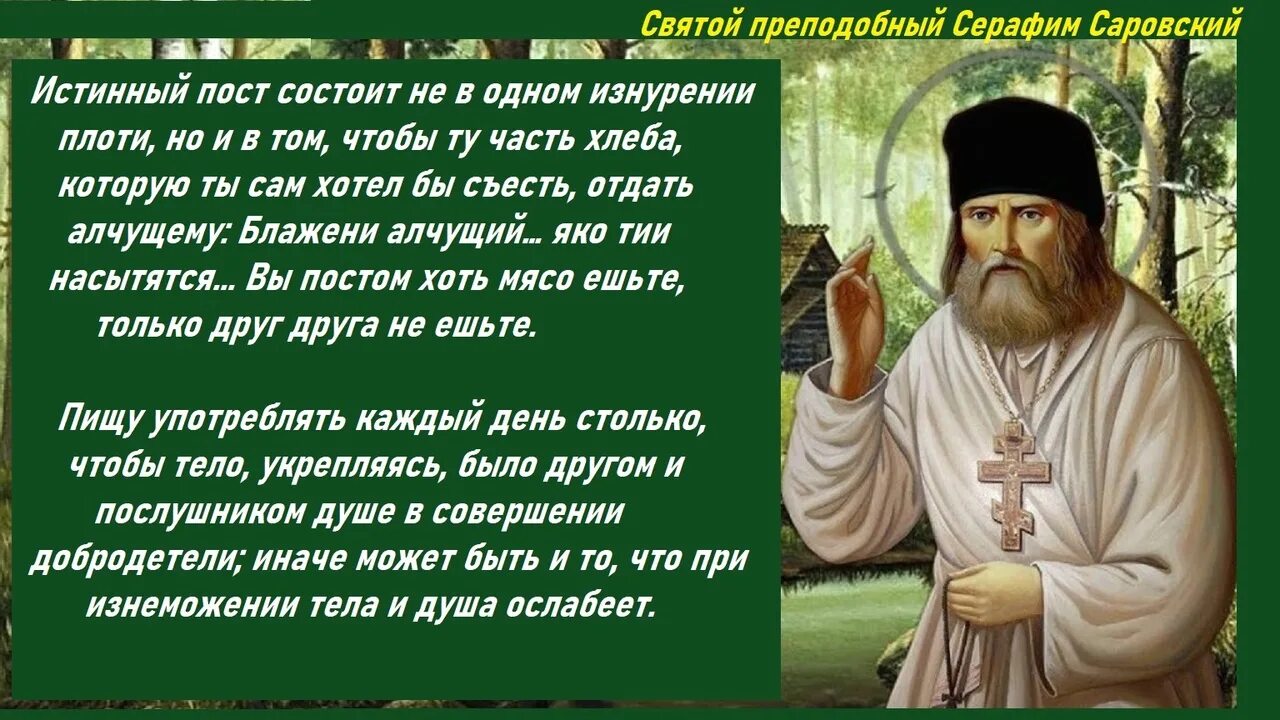 Святой преподобный Серафим Саровский

Истинный пост состоит не в одном изнурении плоти, но и в том, чтобы ту часть хлеба, которую ты сам хотел бы съесть, отдать алчущему: Блажени алчущий... яко тии насытятся... Вы постом хоть мясо ешьте, только друг друга не ешьте.

Пищу употреблять каждый день столько, чтобы тело, укрепляясь, было другом и послушником душе в совершении добродетели; иначе может быть и то, что при изнеможении тела и душа ослабеет.